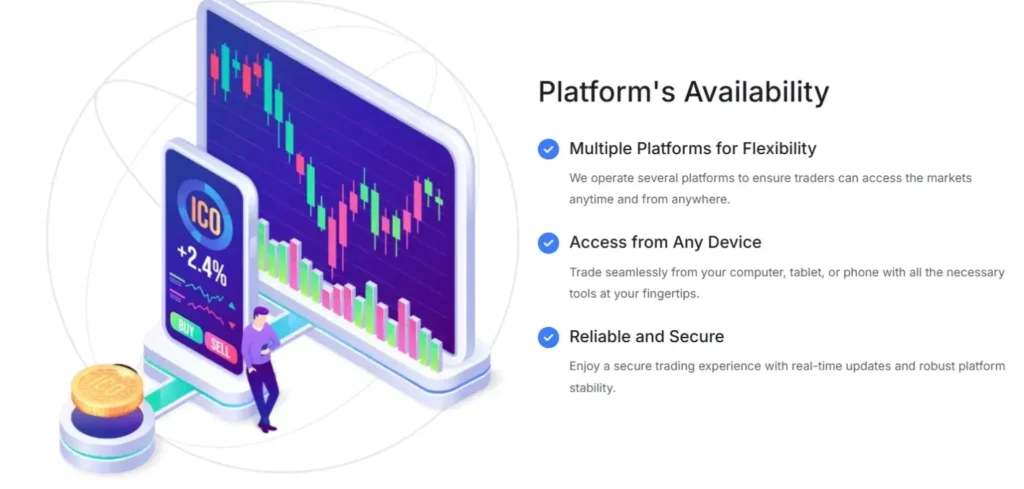 ICO

+2.4%

BUY

SELL

ICO

Platform's Availability

Multiple Platforms for Flexibility

We operate several platforms to ensure traders can access the markets anytime and from anywhere.

Access from Any Device

Trade seamlessly from your computer, tablet, or phone with all the necessary tools at your fingertips.

Reliable and Secure

Enjoy a secure trading experience with real-time updates and robust platform stability.